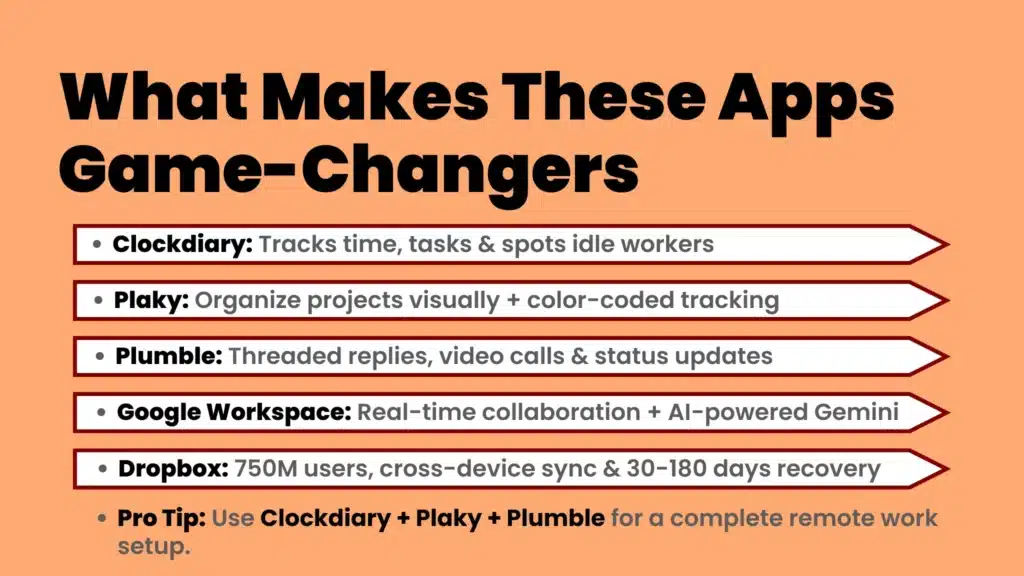 What Makes These Apps Game-Changers

• Clockdiary: Tracks time, tasks & spots idle workers

• Plaky: Organize projects visually + color-coded tracking

• Plumble: Threaded replies, video calls & status updates

• Google Workspace: Real-time collaboration + AI-powered Gemini

• Dropbox: 750M users, cross-device sync & 30-180 days recovery

• Pro Tip: Use Clockdiary + Plaky + Plumble for a complete remote work setup.